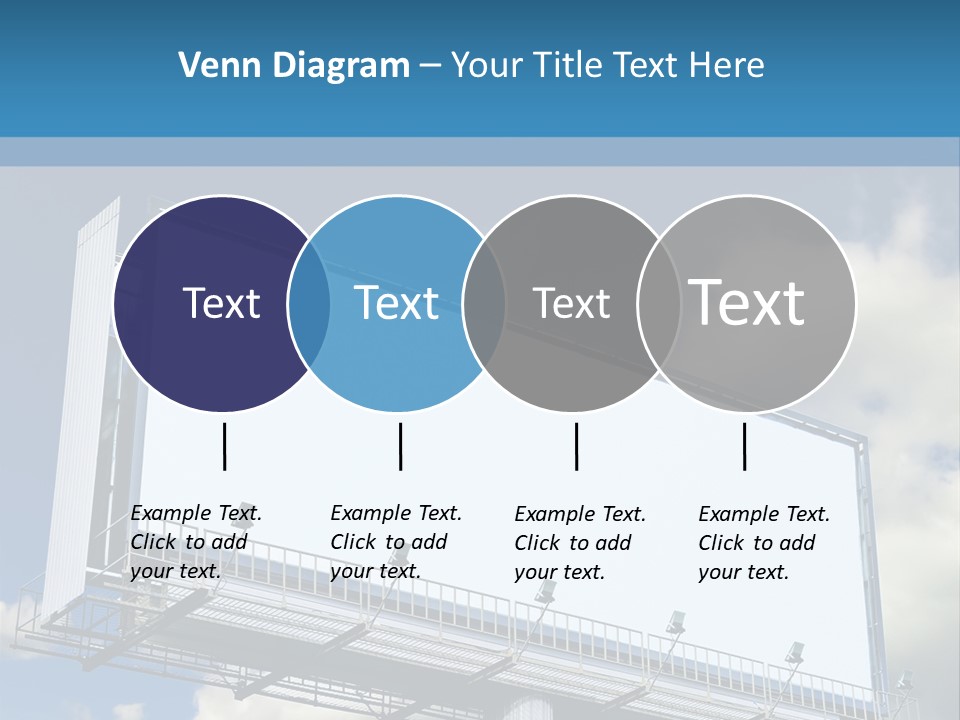 Venn Diagram – Your Title Text Here

Text

Text

Text

Text

Example Text. Click to add your text.

Example Text. Click to add your text.

Example Text. Click to add your text.

Example Text. Click to add your text.